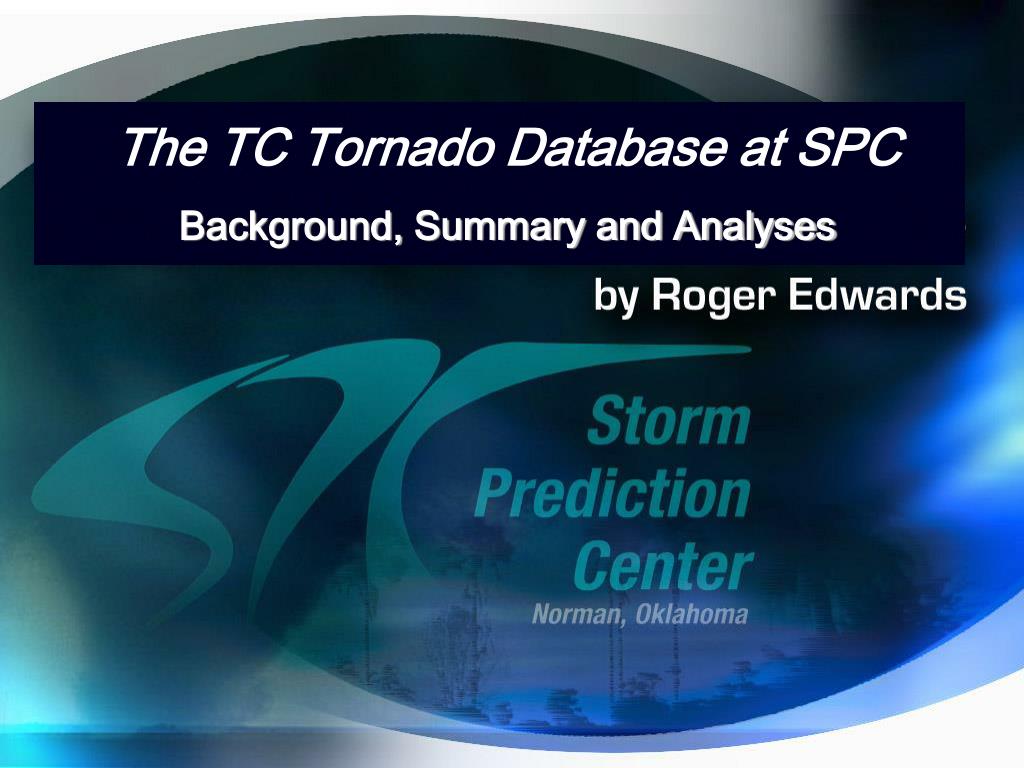 The TC Tornado Database at SPC

Background, Summary and Analyses

by Roger Edwards

SPC

Storm Prediction Center

Norman, Oklahoma